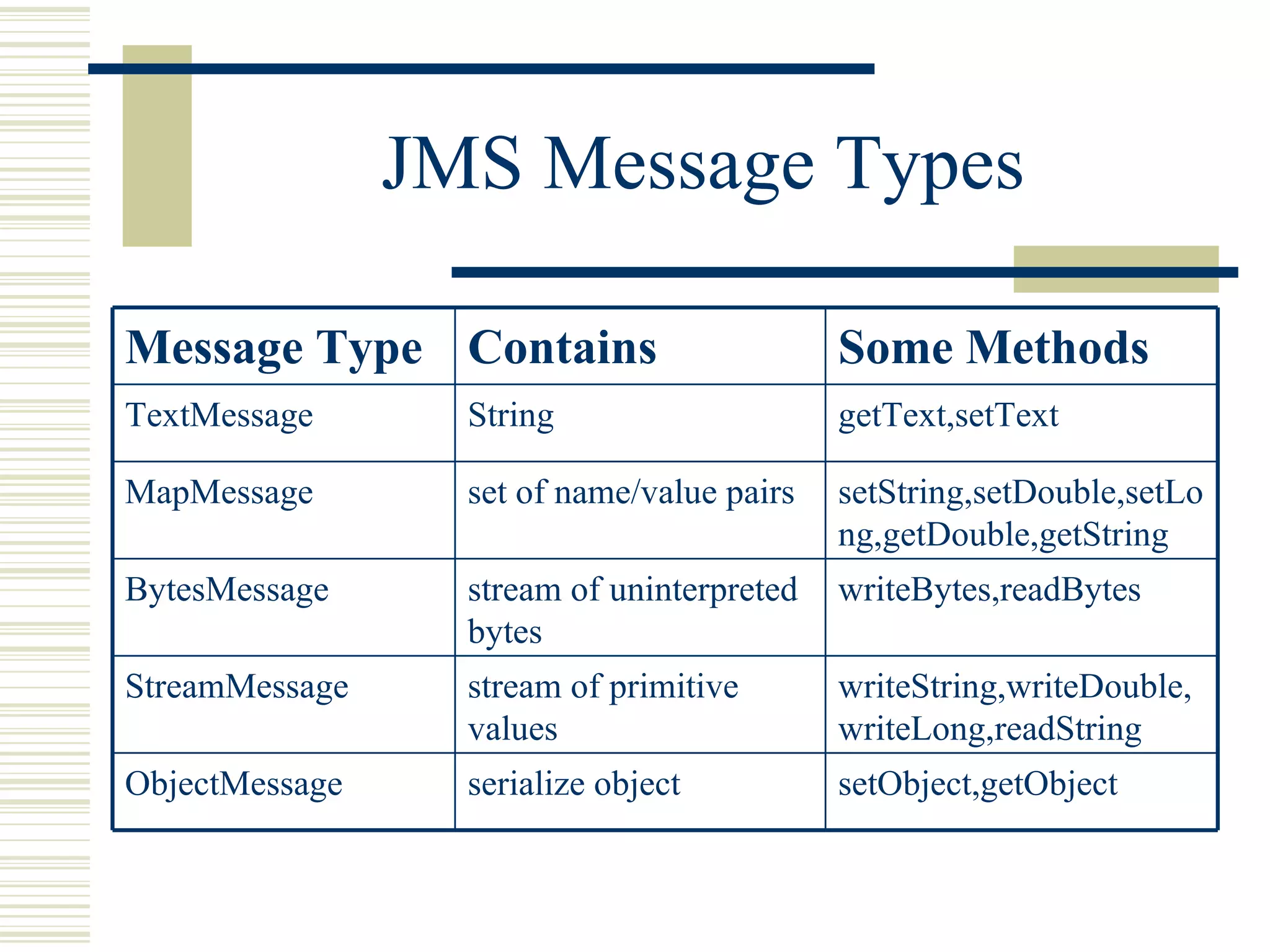 JMS Message Types

| Message Type | Contains | Some Methods |
|---|---|---|
| TextMessage | String | getText,setText |
| MapMessage | set of name/value pairs | setString,setDouble,setLong,getDouble,getString |
| BytesMessage | stream of uninterpreted bytes | writeBytes,readBytes |
| StreamMessage | stream of primitive values | writeString,writeDouble, writeLong,readString |
| ObjectMessage | serialize object | setObject,getObject |